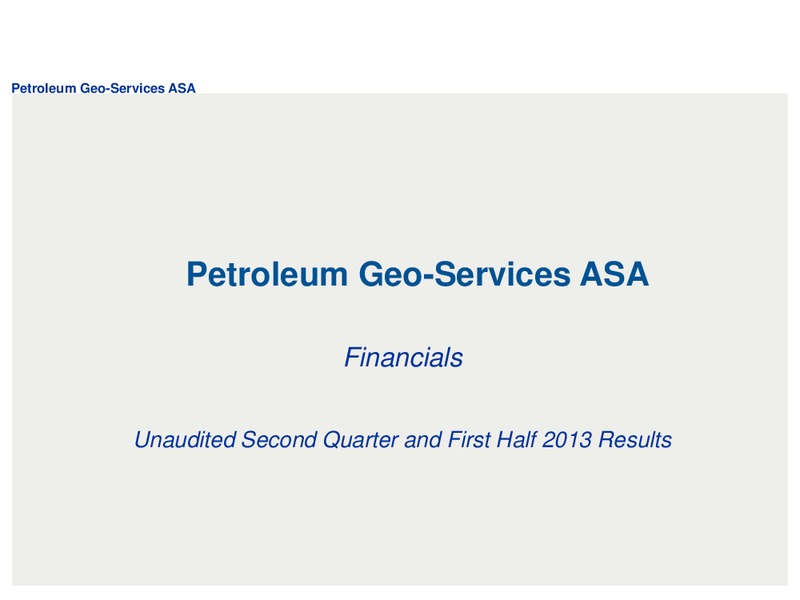 Petroleum Geo-Services ASA

Petroleum Geo-Services ASA

Financials

Unaudited Second Quarter and First Half 2013 Results